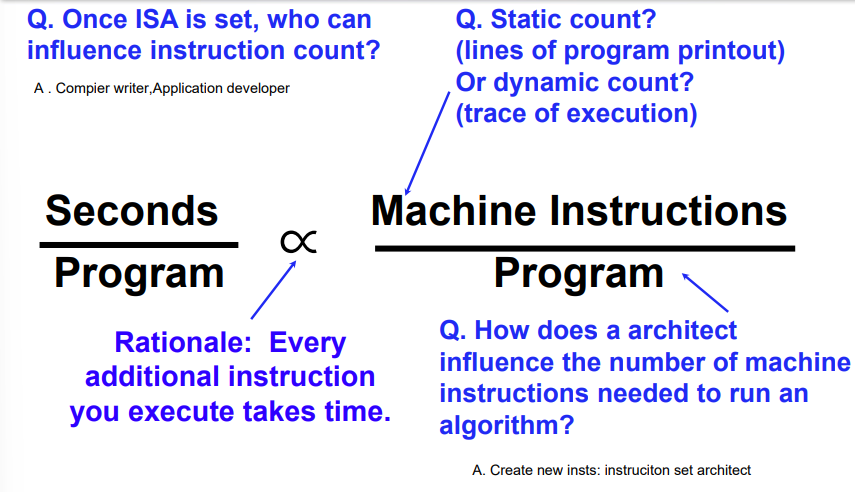 Q. Once ISA is set, who can influence instruction count?

A . Compier writer,Application developer

Q. Static count?
(lines of program printout)
Or dynamic count?
(trace of execution)

$\frac{\text{Seconds}}{\text{Program}} \propto \frac{\text{Machine Instructions}}{\text{Program}}$

Rationale: Every additional instruction you execute takes time.

Q. How does a architect influence the number of machine instructions needed to run an algorithm?

A. Create new insts: instruciton set architect